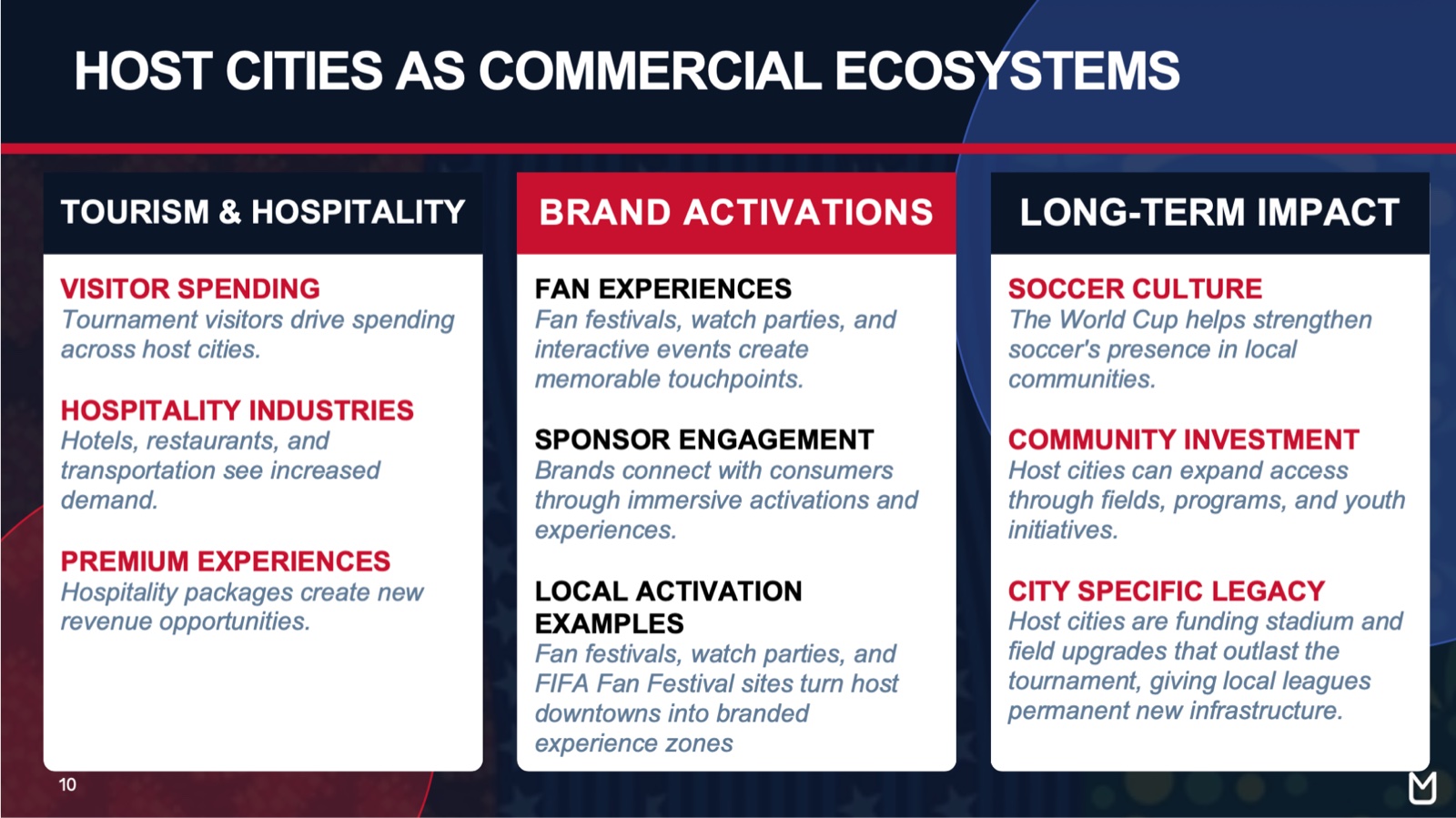 HOST CITIES AS COMMERCIAL ECOSYSTEMS

TOURISM & HOSPITALITY

VISITOR SPENDING
Tournament visitors drive spending across host cities.

HOSPITALITY INDUSTRIES
Hotels, restaurants, and transportation see increased demand.

PREMIUM EXPERIENCES
Hospitality packages create new revenue opportunities.

BRAND ACTIVATIONS

FAN EXPERIENCES
Fan festivals, watch parties, and interactive events create memorable touchpoints.

SPONSOR ENGAGEMENT
Brands connect with consumers through immersive activations and experiences.

LOCAL ACTIVATION EXAMPLES
Fan festivals, watch parties, and FIFA Fan Festival sites turn host downtowns into branded experience zones

LONG-TERM IMPACT

SOCCER CULTURE
The World Cup helps strengthen soccer's presence in local communities.

COMMUNITY INVESTMENT
Host cities can expand access through fields, programs, and youth initiatives.

CITY SPECIFIC LEGACY
Host cities are funding stadium and field upgrades that outlast the tournament, giving local leagues permanent new infrastructure.

10